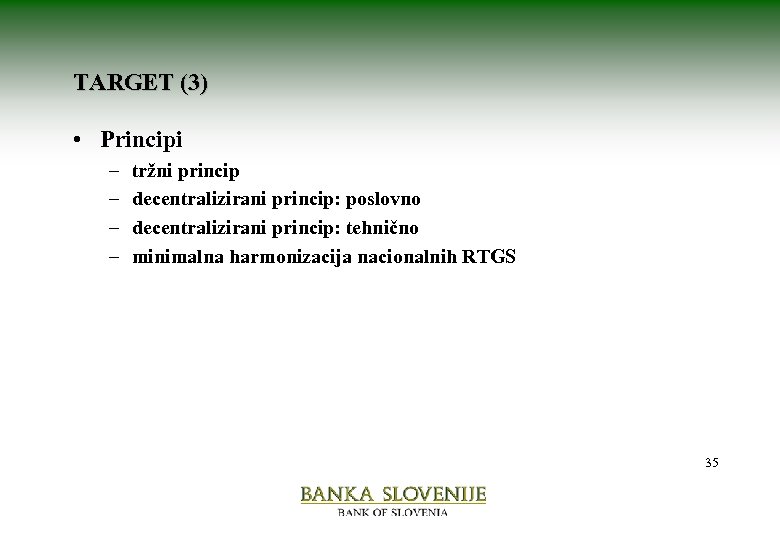 TARGET (3)

• Principi
– tržni princip
– decentralizirani princip: poslovno
– decentralizirani princip: tehnično
– minimalna harmonizacija nacionalnih RTGS

35

BANKA SLOVENIJE
BANK OF SLOVENIA